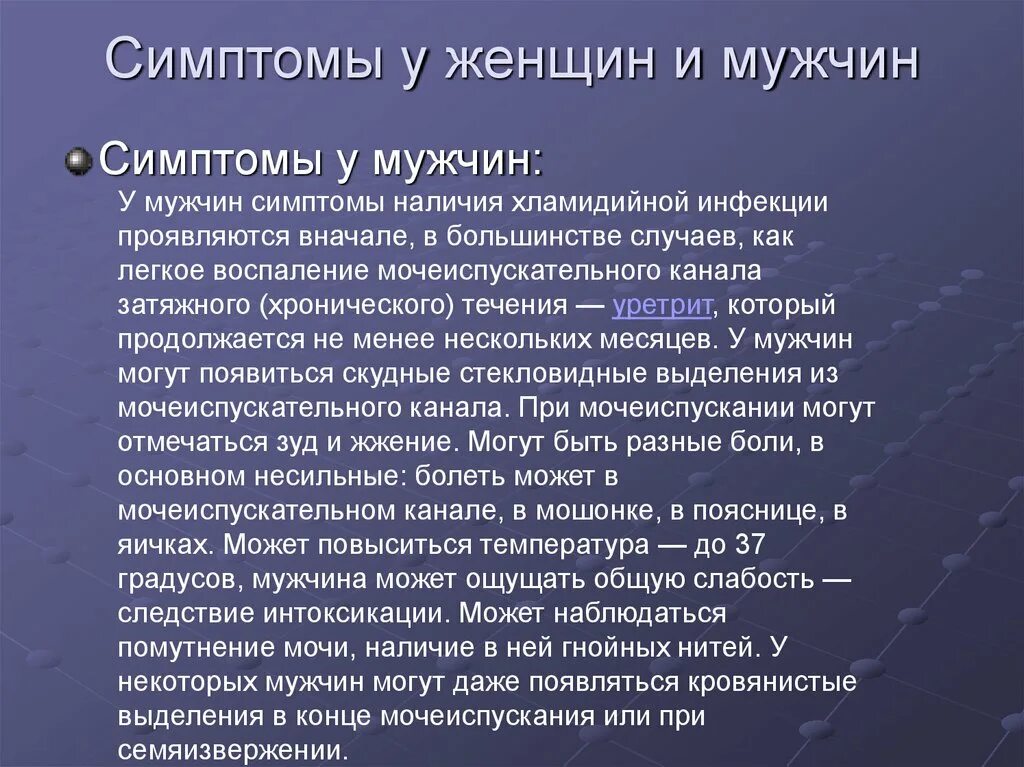 Симптомы у женщин и мужчин

Симптомы у мужчин:

У мужчин симптомы наличия хламидийной инфекции проявляются вначале, в большинстве случаев, как легкое воспаление мочеиспускательного канала затяжного (хронического) течения — уретрит, который продолжается не менее нескольких месяцев. У мужчин могут появиться скудные стекловидные выделения из мочеиспускательного канала. При мочеиспускании могут отмечаться зуд и жжение. Могут быть разные боли, в основном несильные: болеть может в мочеиспускательном канале, в мошонке, в пояснице, в яичках. Может повыситься температура — до 37 градусов, мужчина может ощущать общую слабость — следствие интоксикации. Может наблюдаться помутнение мочи, наличие в ней гнойных нитей. У некоторых мужчин могут даже появляться кровянистые выделения в конце мочеиспускания или при семяизвержении.